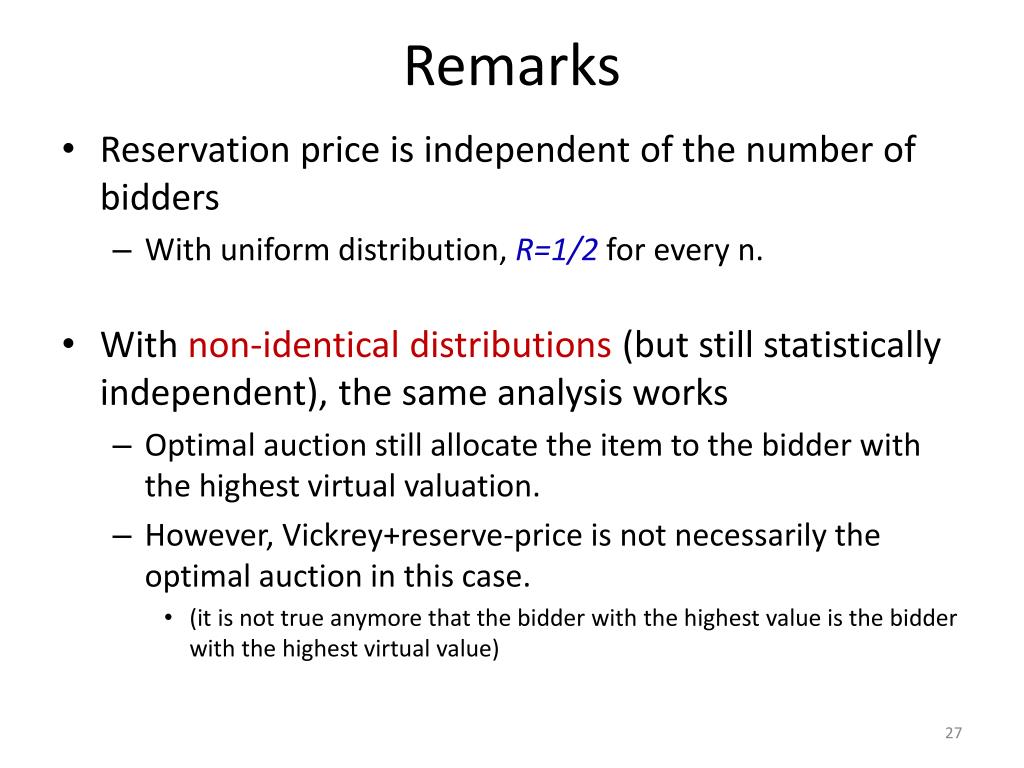 Remarks

• Reservation price is independent of the number of bidders

– With uniform distribution, $R=1/2$ for every n.

• With non-identical distributions (but still statistically independent), the same analysis works

– Optimal auction still allocate the item to the bidder with the highest virtual valuation.

– However, Vickrey+reserve-price is not necessarily the optimal auction in this case.

• (it is not true anymore that the bidder with the highest value is the bidder with the highest virtual value)

27